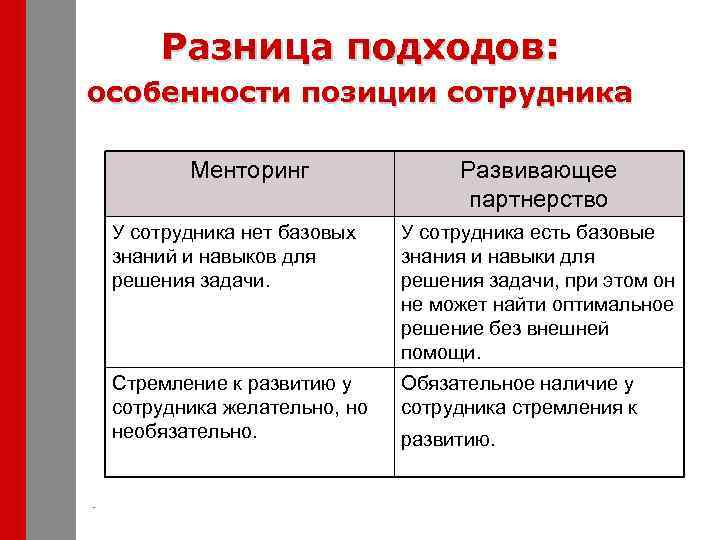 Разница подходов:
особенности позиции сотрудника

| Менторинг | Развивающее партнерство |
|---|---|
| У сотрудника нет базовых знаний и навыков для решения задачи. | У сотрудника есть базовые знания и навыки для решения задачи, при этом он не может найти оптимальное решение без внешней помощи. |
| Стремление к развитию у сотрудника желательно, но необязательно. | Обязательное наличие у сотрудника стремления к развитию. |